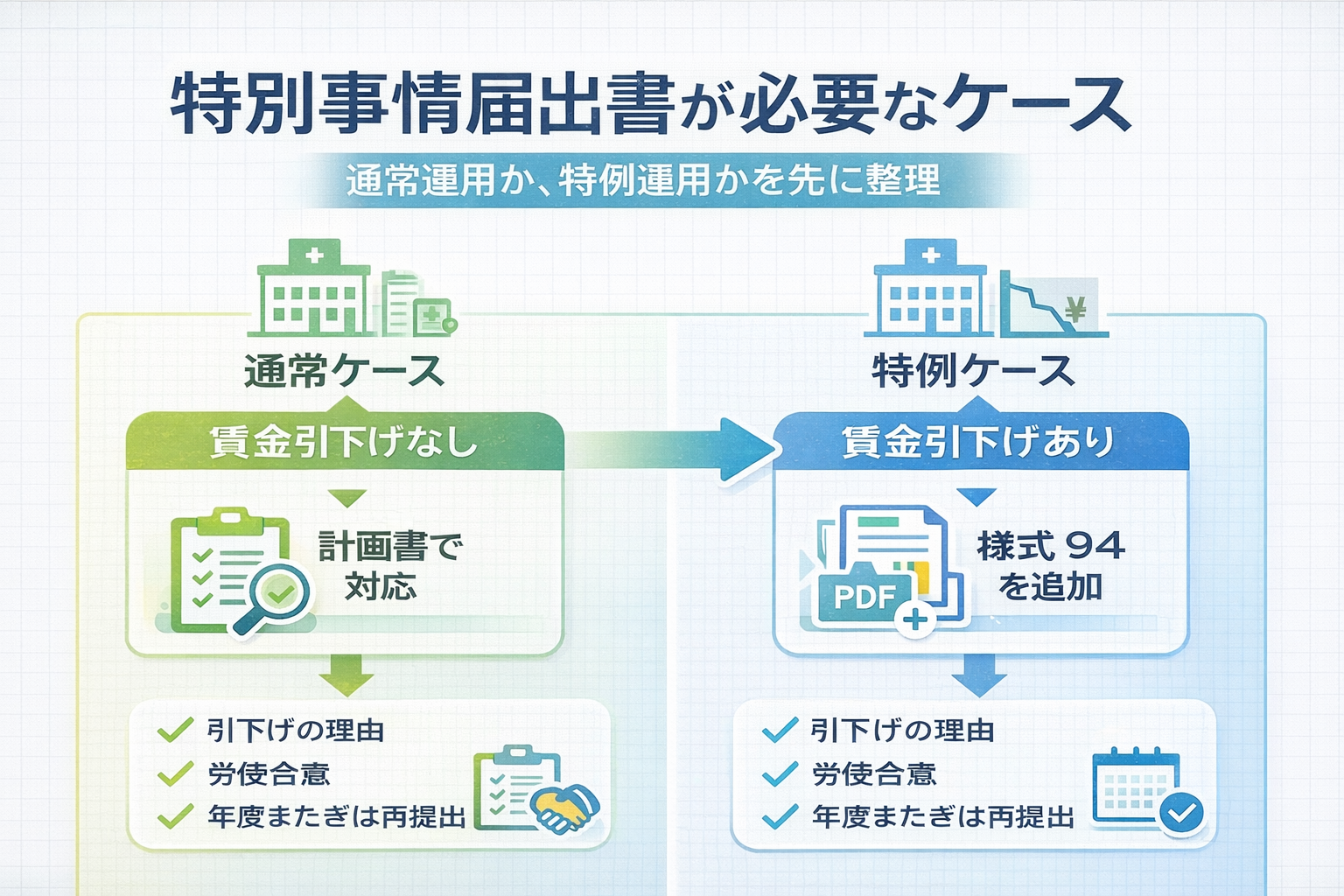 特別事情届出書が必要なケース

通常運用か、特例運用かを先に整理

通常ケース

賃金引下げなし

計画書で対応

✓ 引下げの理由
✓ 労使合意
✓ 年度またぎは再提出

特例ケース

賃金引下げあり

PDF

様式 94 を追加

✓ 引下げの理由
✓ 労使合意
✓ 年度またぎは再提出